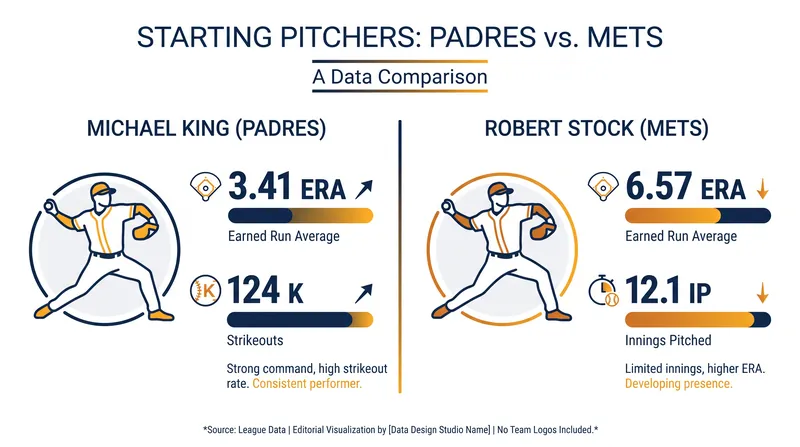 STARTING PITCHERS: PADRES vs. METS

A Data Comparison

MICHAEL KING (PADRES)

3.41 ERA

Earned Run Average

K

124 K

Strikeouts

Strong command, high strikeout rate. Consistent performer.

ROBERT STOCK (METS)

6.57 ERA

Earned Run Average

12.1 IP

Innings Pitched

Limited innings, higher ERA. Developing presence.

*Source: League Data | Editorial Visualization by [Data Design Studio Name] | No Team Logos Included.*